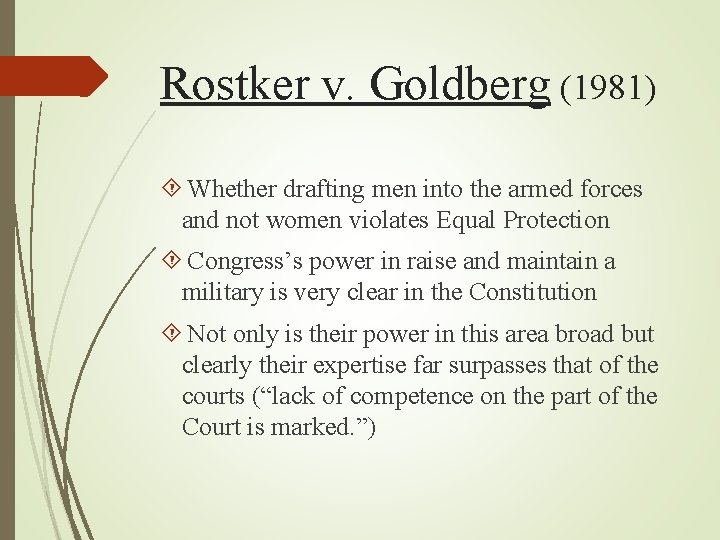 Rostker v. Goldberg (1981)

Whether drafting men into the armed forces and not women violates Equal Protection

Congress’s power in raise and maintain a military is very clear in the Constitution

Not only is their power in this area broad but clearly their expertise far surpasses that of the courts (“lack of competence on the part of the Court is marked.”)